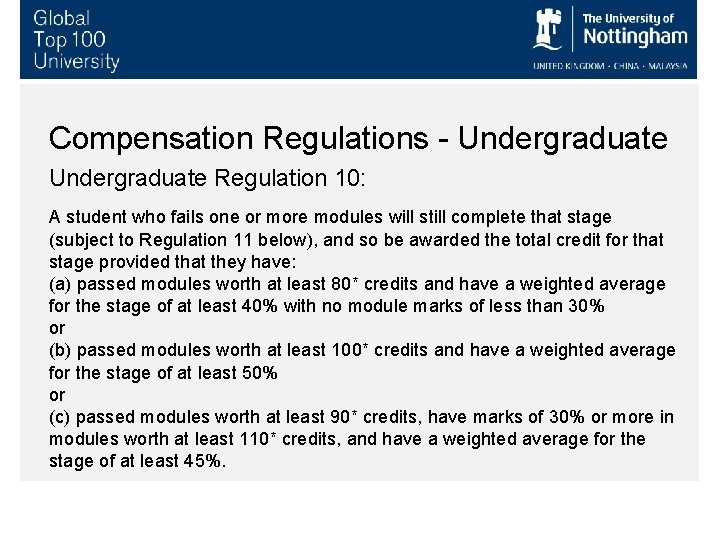 Global
Top 100
University

The University of
Nottingham
UNITED KINGDOM · CHINA · MALAYSIA

Compensation Regulations - Undergraduate

Undergraduate Regulation 10:

A student who fails one or more modules will still complete that stage (subject to Regulation 11 below), and so be awarded the total credit for that stage provided that they have:
(a) passed modules worth at least 80* credits and have a weighted average for the stage of at least 40% with no module marks of less than 30%
or
(b) passed modules worth at least 100* credits and have a weighted average for the stage of at least 50%
or
(c) passed modules worth at least 90* credits, have marks of 30% or more in modules worth at least 110* credits, and have a weighted average for the stage of at least 45%.